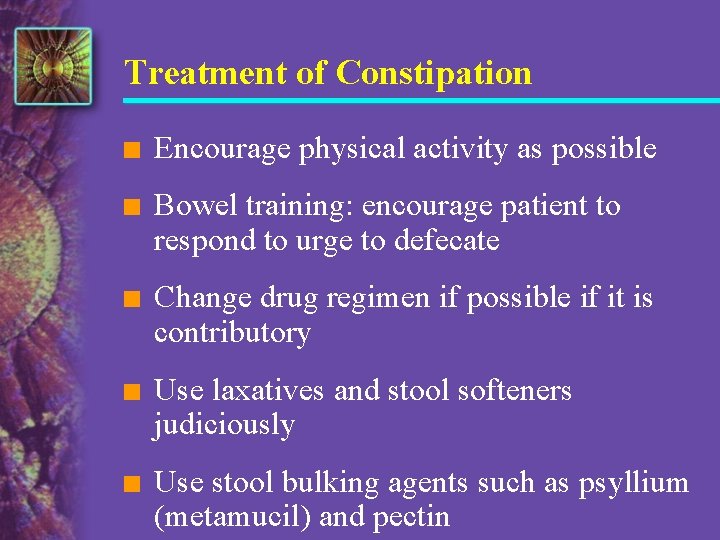 Treatment of Constipation

■ Encourage physical activity as possible

■ Bowel training: encourage patient to respond to urge to defecate

■ Change drug regimen if possible if it is contributory

■ Use laxatives and stool softeners judiciously

■ Use stool bulking agents such as psyllium (metamucil) and pectin